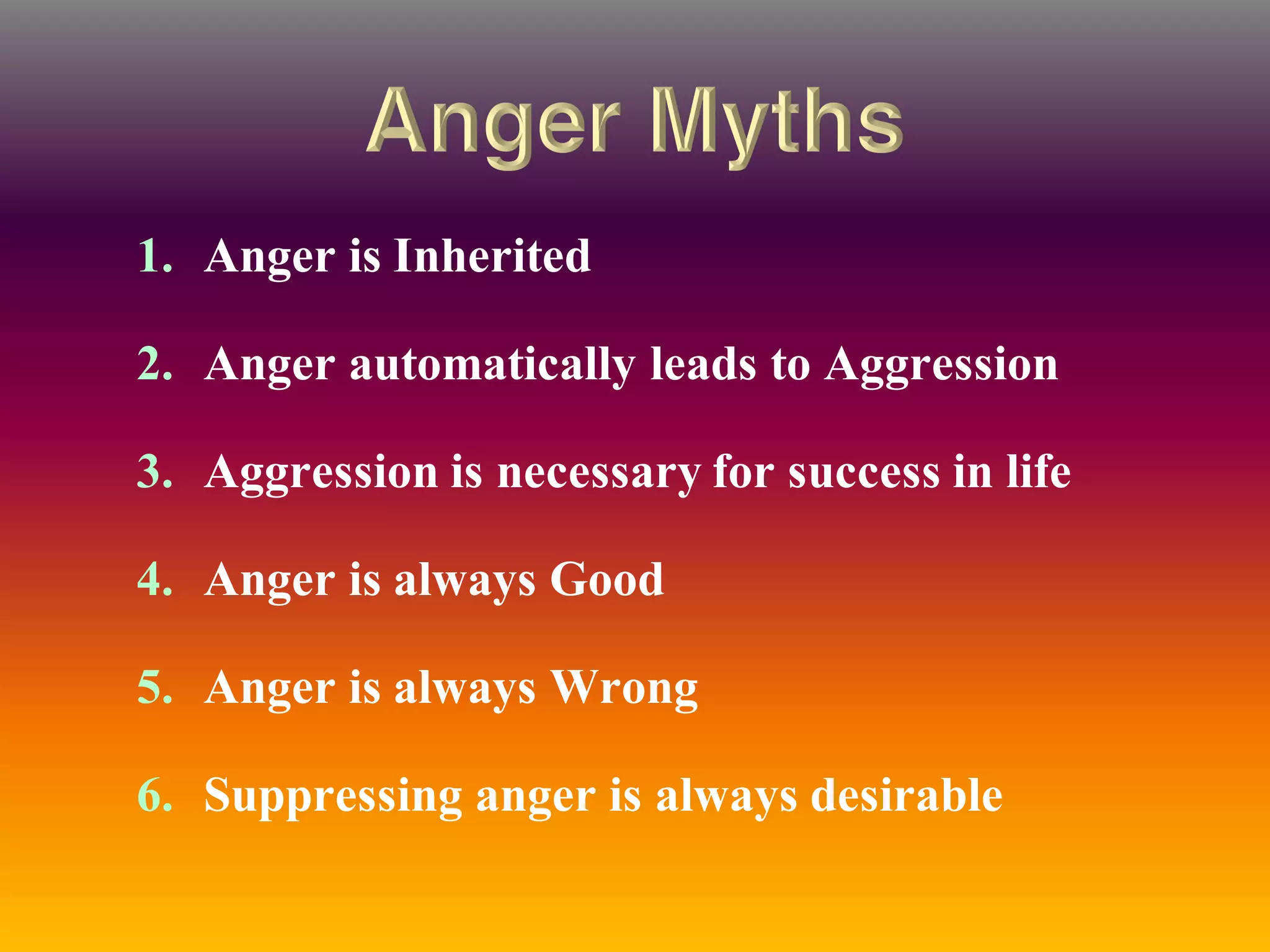 Anger Myths

1. Anger is Inherited

2. Anger automatically leads to Aggression

3. Aggression is necessary for success in life

4. Anger is always Good

5. Anger is always Wrong

6. Suppressing anger is always desirable